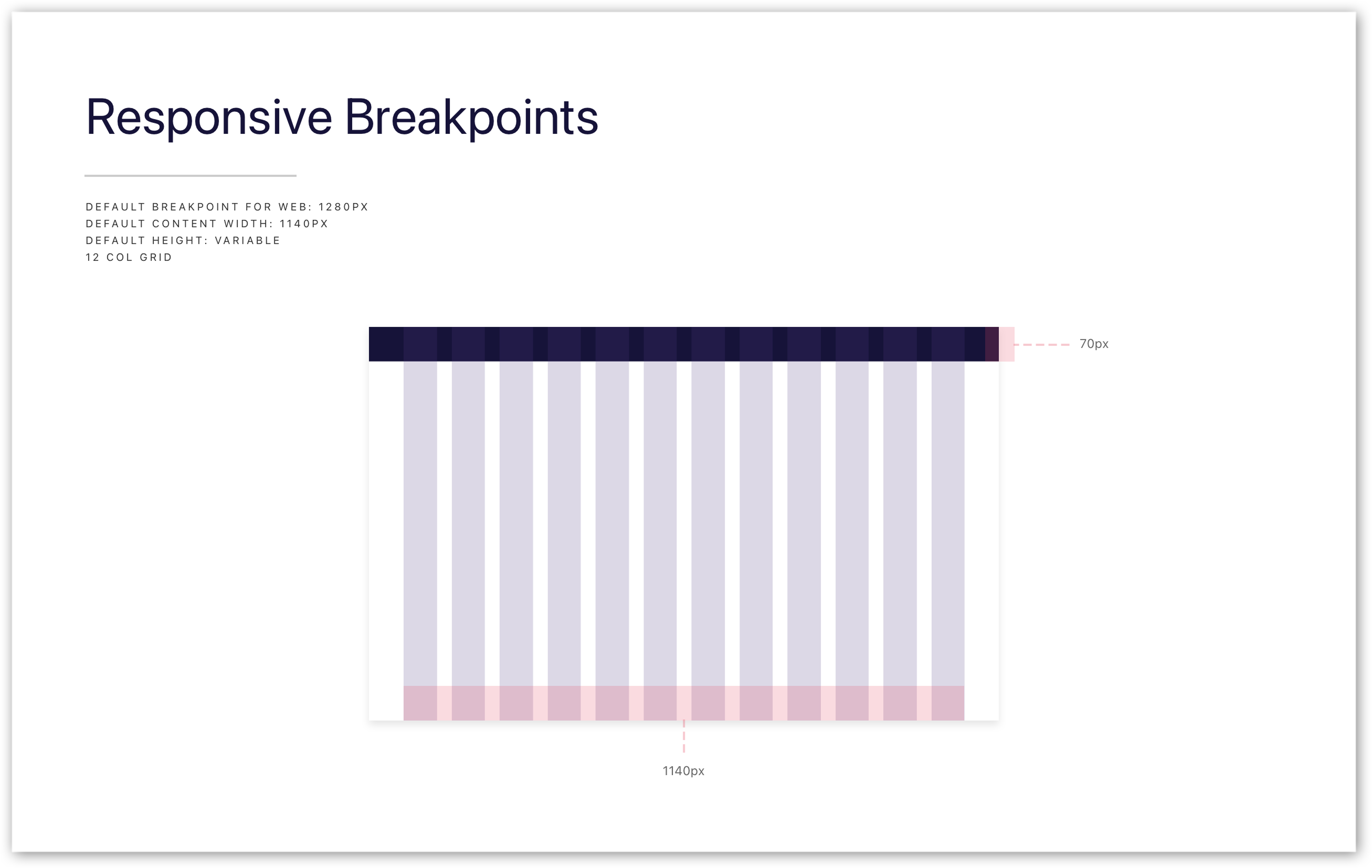 Responsive Breakpoints

DEFAULT BREAKPOINT FOR WEB: 1280PX
DEFAULT CONTENT WIDTH: 1140PX
DEFAULT HEIGHT: VARIABLE
12 COL GRID

70px

1140px